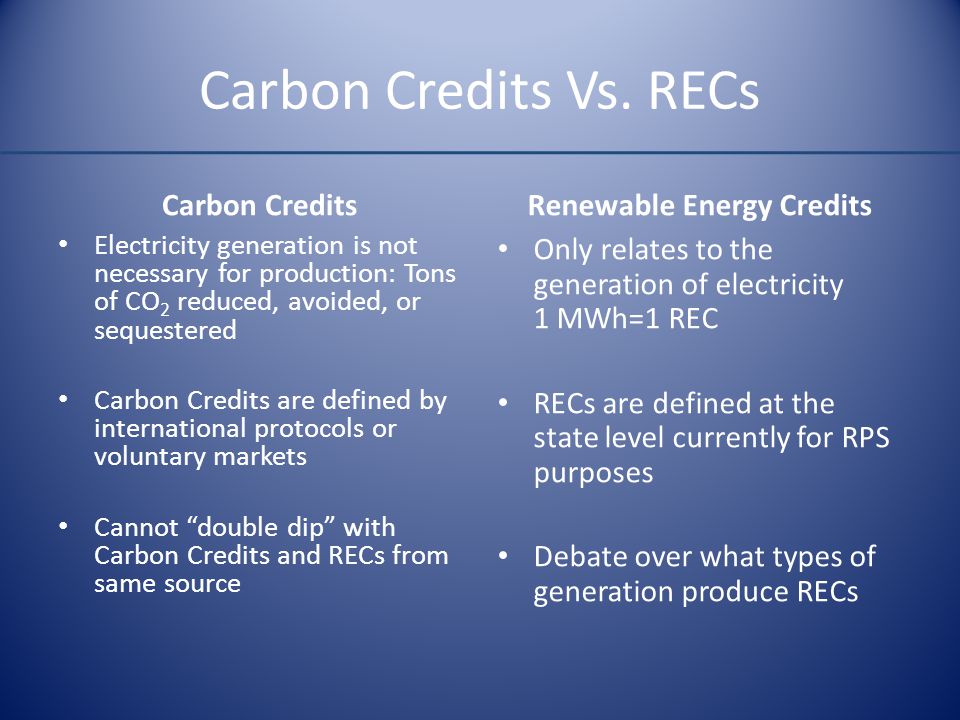 Carbon Credits Vs. RECs

Carbon Credits

• Electricity generation is not necessary for production: Tons of $CO_2$ reduced, avoided, or sequestered

• Carbon Credits are defined by international protocols or voluntary markets

• Cannot “double dip” with Carbon Credits and RECs from same source

Renewable Energy Credits

• Only relates to the generation of electricity
1 MWh=1 REC

• RECs are defined at the state level currently for RPS purposes

• Debate over what types of generation produce RECs